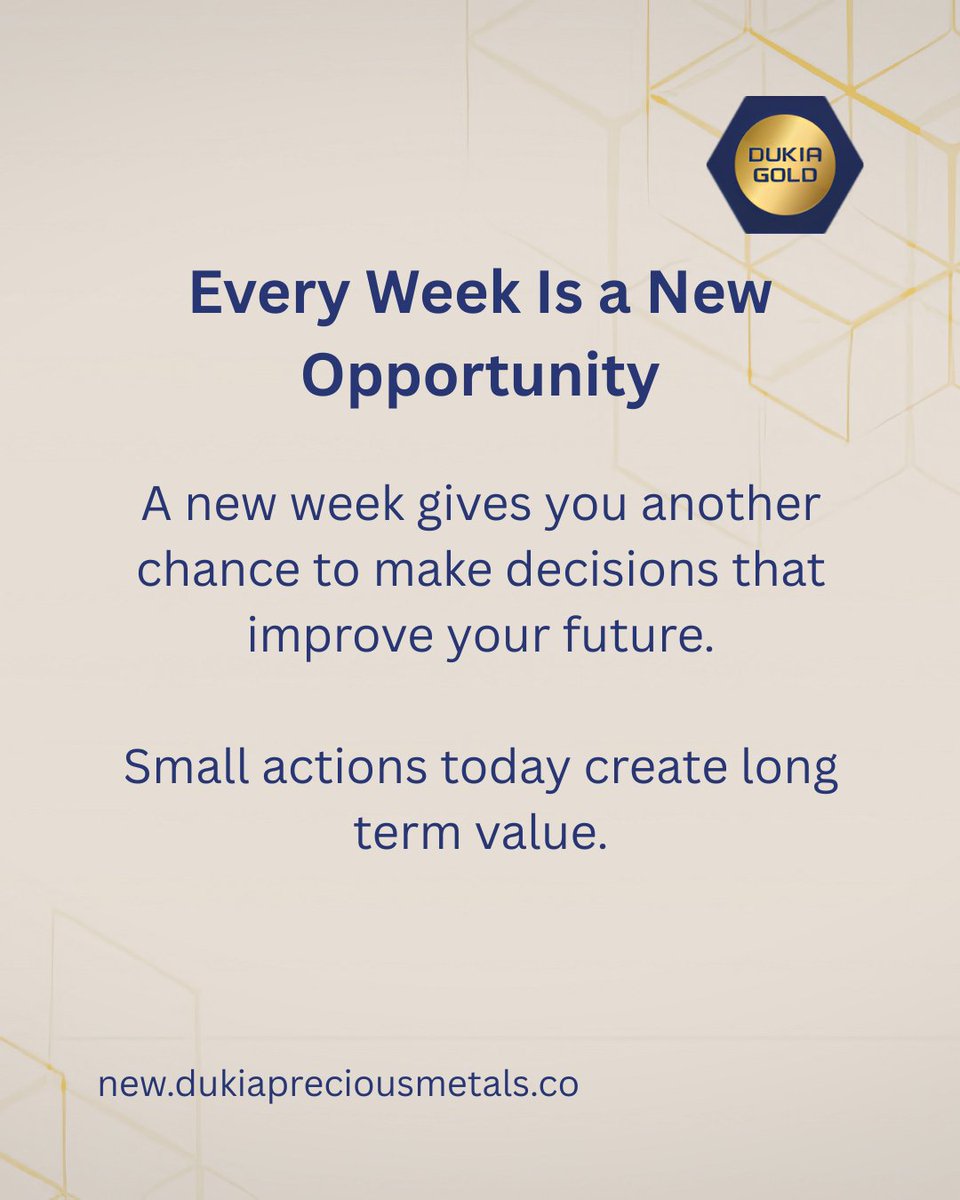 DUKIA GOLD

Every Week Is a New Opportunity

A new week gives you another chance to make decisions that improve your future.

Small actions today create long term value.

new.dukiapreciousmetals.co